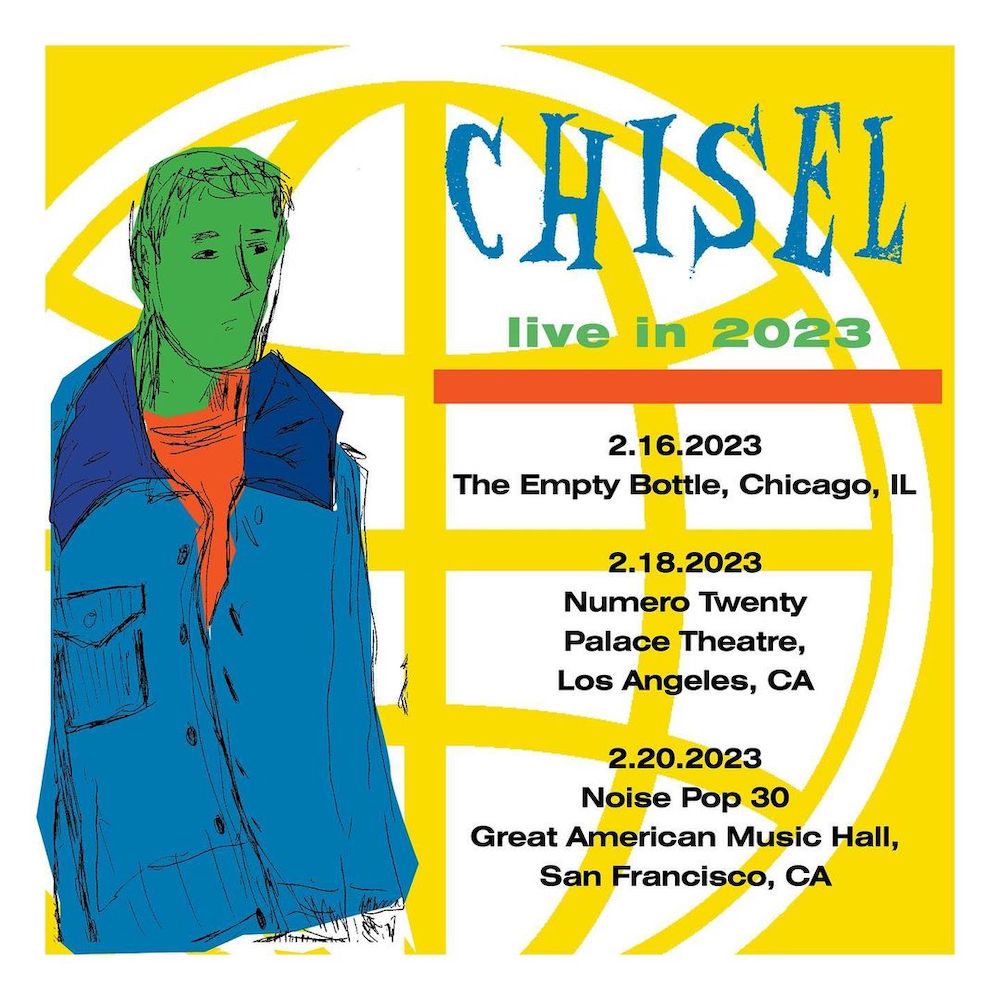 CHISEL

live in 2023

2.16.2023
The Empty Bottle, Chicago, IL

2.18.2023
Numero Twenty
Palace Theatre,
Los Angeles, CA

2.20.2023
Noise Pop 30
Great American Music Hall,
San Francisco, CA